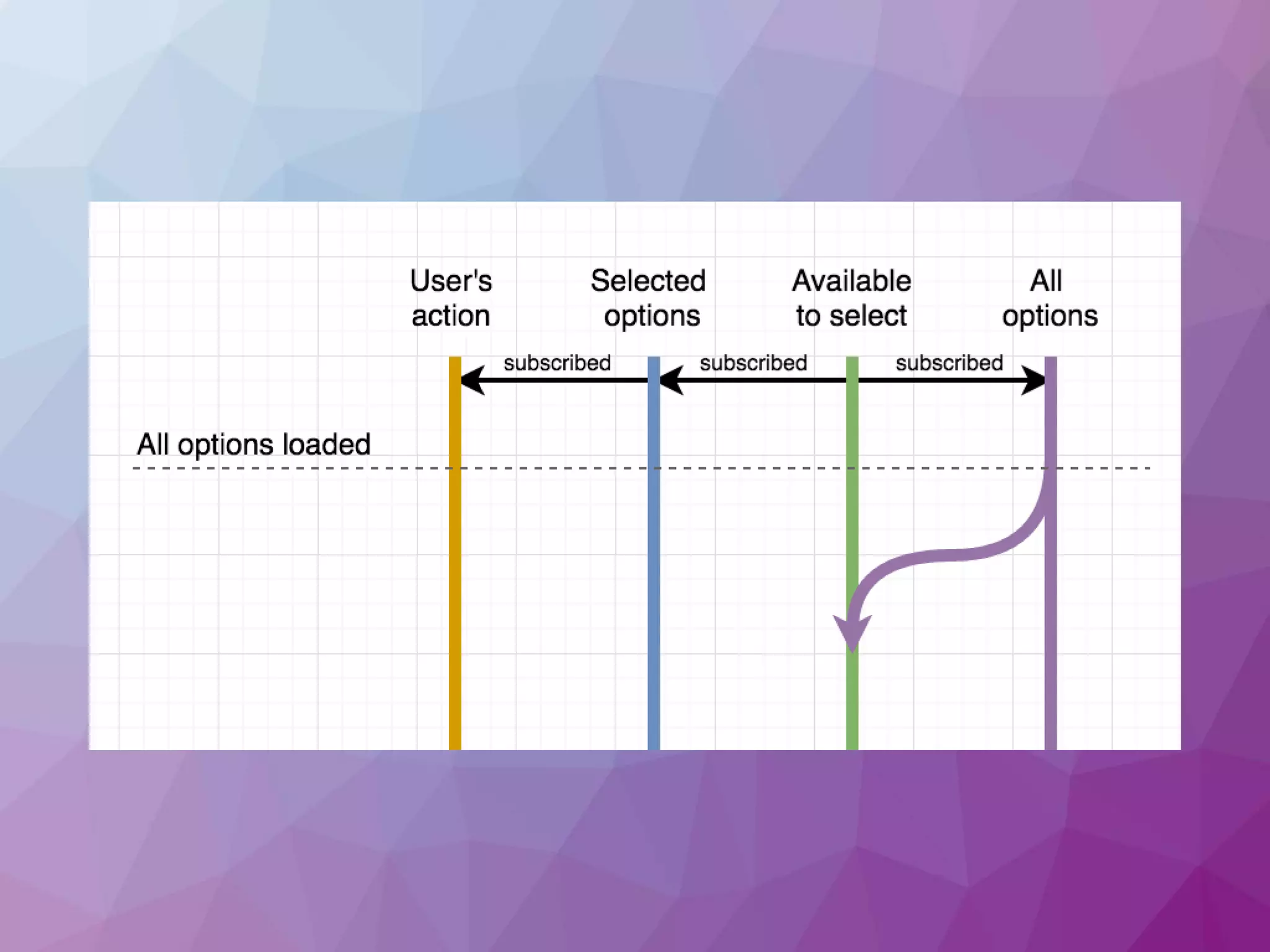 User's action

Selected options

Available to select

All options

subscribed

subscribed

subscribed

All options loaded